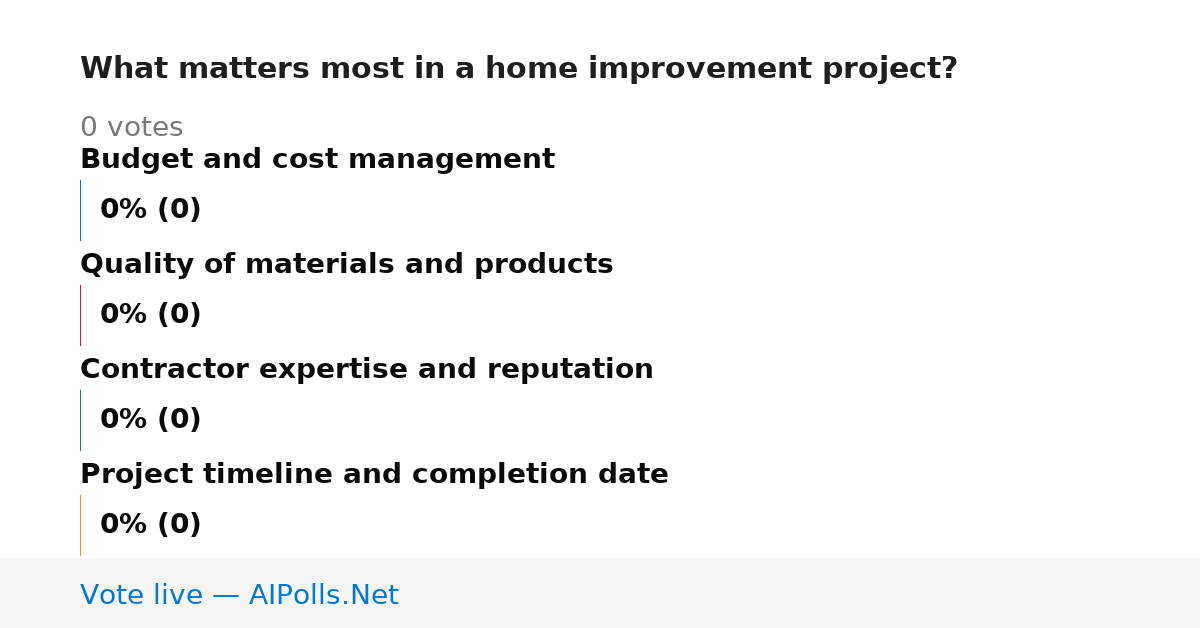 What matters most in a home improvement project?

0 votes

Budget and cost management

0% (0)

Quality of materials and products

0% (0)

Contractor expertise and reputation

0% (0)

Project timeline and completion date

0% (0)

Vote live — AIPolls.Net